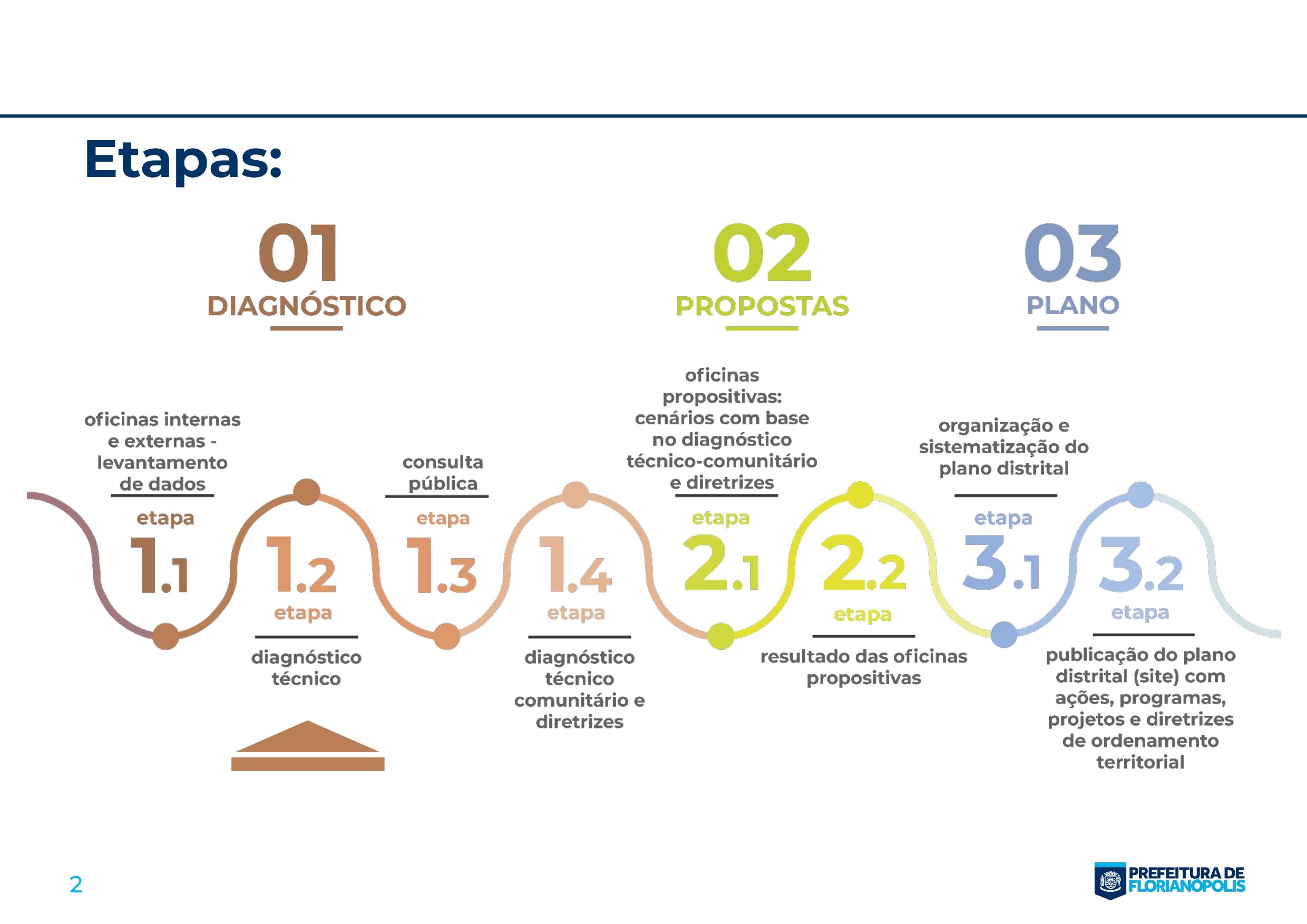 Etapas:

01
DIAGNÓSTICO

02
PROPOSTAS

03
PLANO

oficinas internas e externas - levantamento de dados
etapa
1.1

1.2
etapa
diagnóstico técnico

consulta pública
etapa
1.3

1.4
etapa
diagnóstico técnico comunitário e diretrizes

oficinas propositivas: cenários com base no diagnóstico técnico-comunitário e diretrizes
etapa
2.1

2.2
etapa
resultado das oficinas propositivas

organização e sistematização do plano distrital
etapa
3.1

3.2
etapa
publicação do plano distrital (site) com ações, programas, projetos e diretrizes de ordenamento territorial

2

PREFEITURA DE FLORIANÓPOLIS